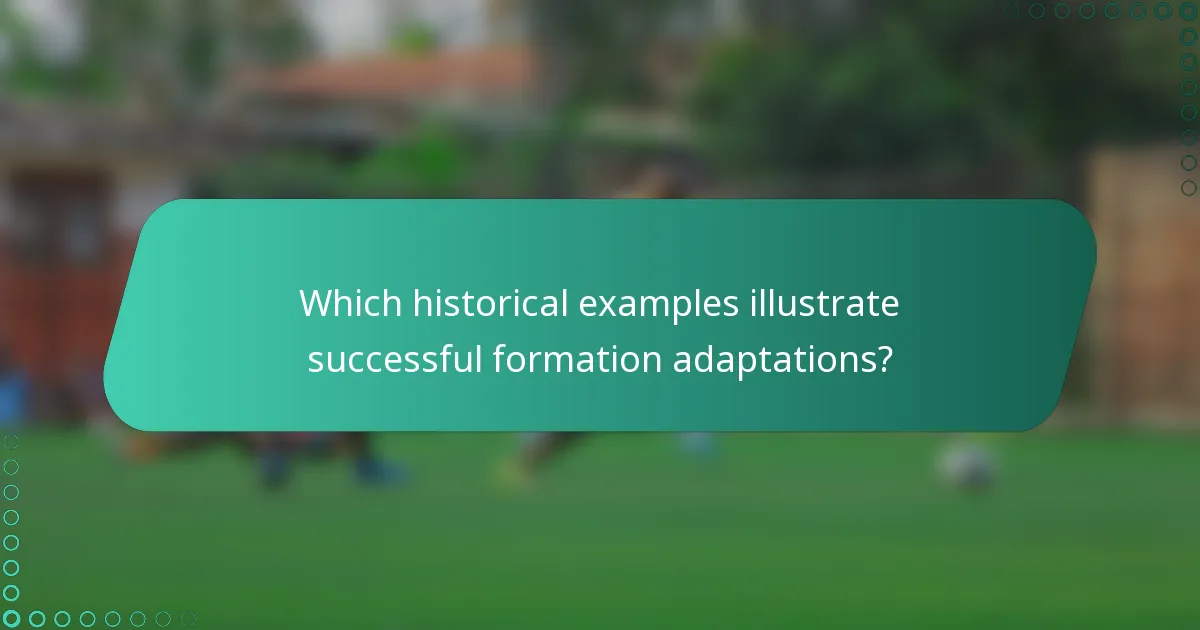 Which historical examples illustrate successful formation adaptations?